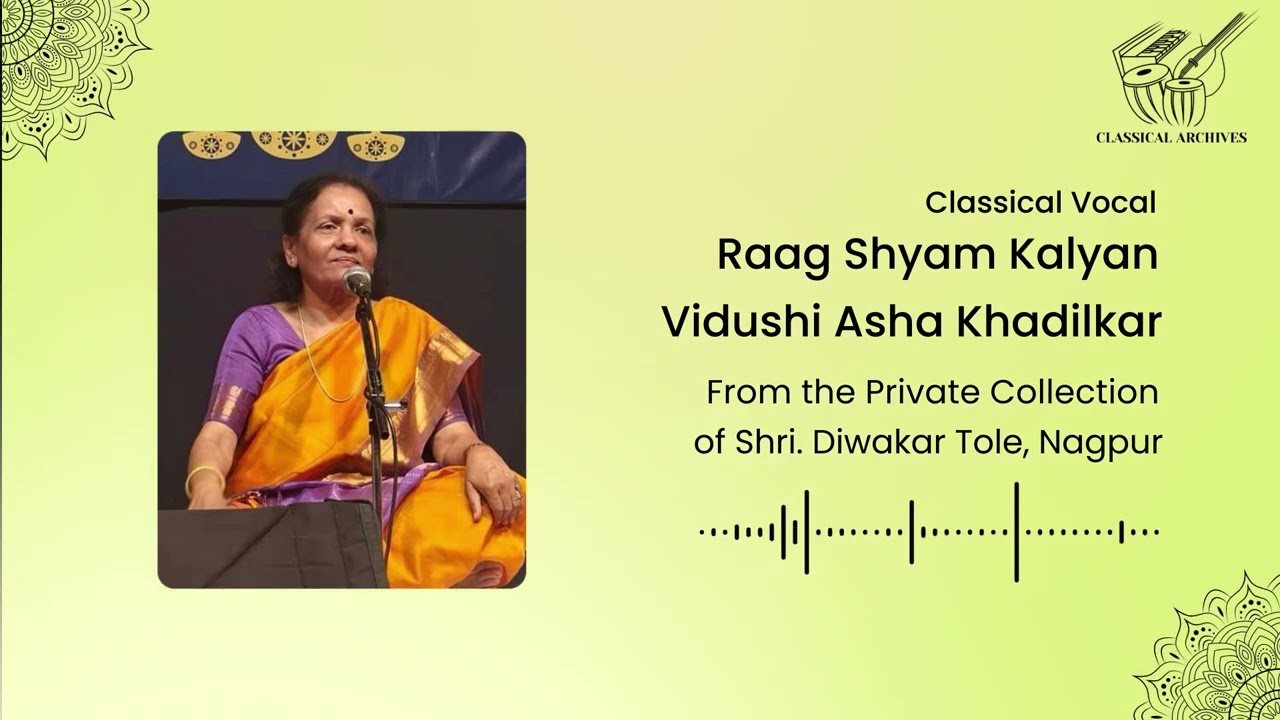 CLASSICAL ARCHIVES

Classical Vocal
Raag Shyam Kalyan
Vidushi Asha Khadilkar

From the Private Collection of Shri. Diwakar Tole, Nagpur